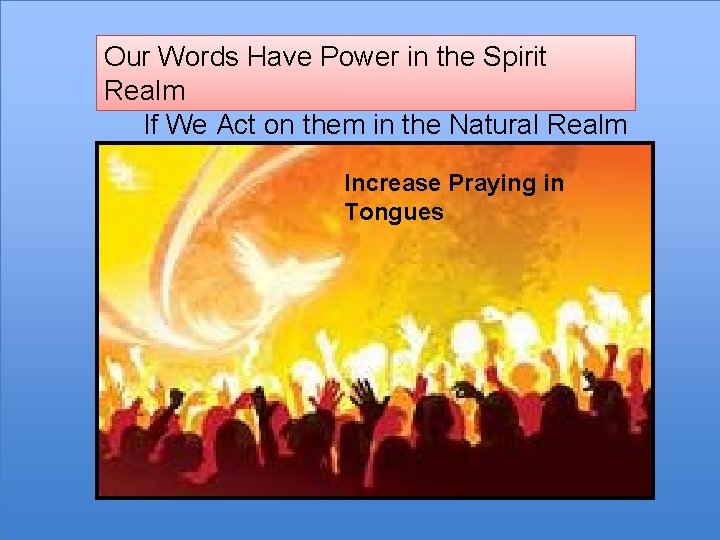 Our Words Have Power in the Spirit Realm

If We Act on them in the Natural Realm

Increase Praying in Tongues